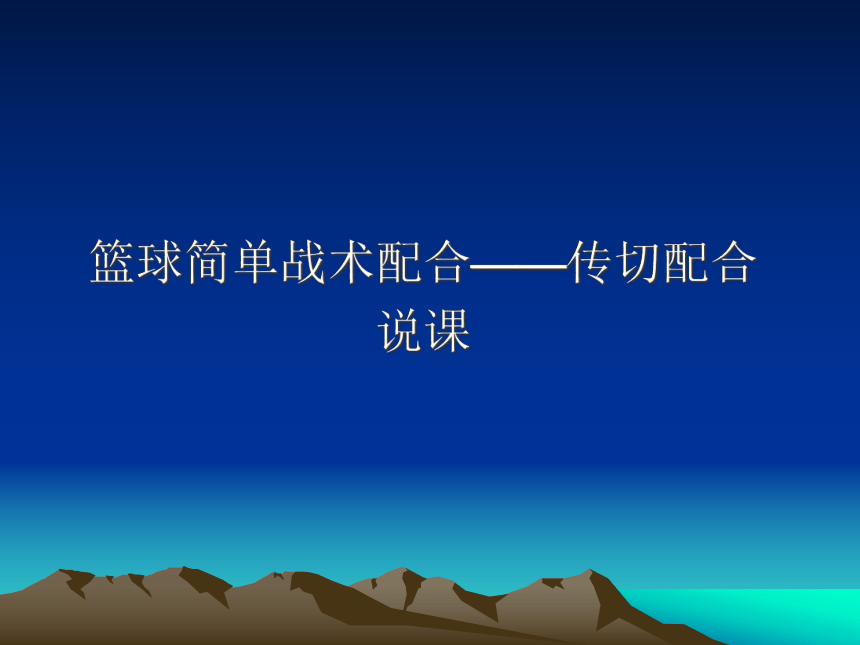 篮球简单战术配合——传切配合说课